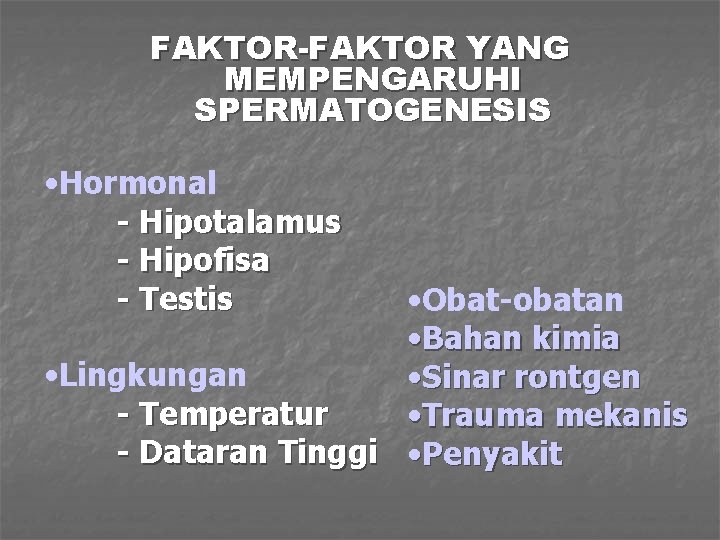 FAKTOR-FAKTOR YANG MEMPENGARUHI SPERMATOGENESIS

•Hormonal
- Hipotalamus
- Hipofisa
- Testis

•Lingkungan
- Temperatur
- Dataran Tinggi

•Obat-obatan
•Bahan kimia
•Sinar rontgen
•Trauma mekanis
•Penyakit